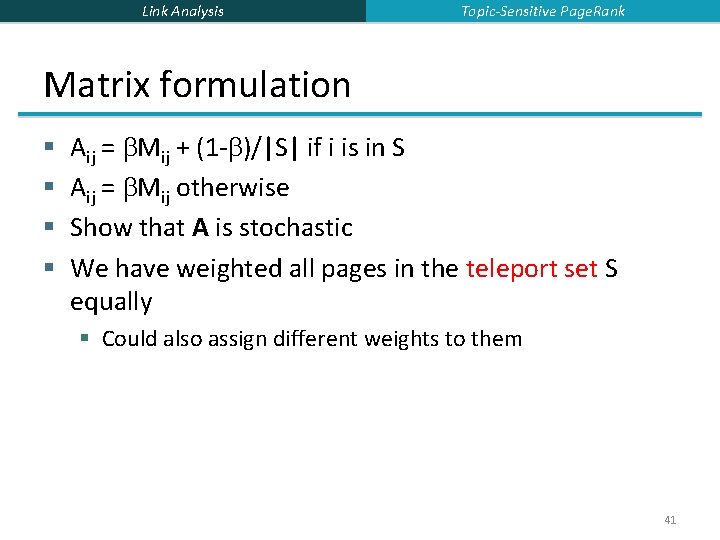 Link Analysis

Topic-Sensitive PageRank

Matrix formulation

▪ $A_{ij} = \beta M_{ij} + (1-\beta)/|S|$ if i is in S
▪ $A_{ij} = \beta M_{ij}$ otherwise
▪ Show that **A** is stochastic
▪ We have weighted all pages in the teleport set S equally
  ▪ Could also assign different weights to them

41